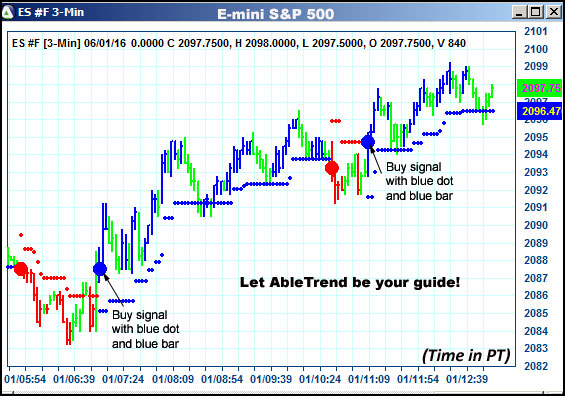 ES #F 3-Min

E-mini S&P 500

ES #F [3-Min] 06/01/16 0.0000 C 2097.7500, H 2098.0000, L 2097.5000, O 2097.7500, V 840

2101
2100
2099
2097.75
2097
2096.47
2095
2094
2093
2092
2091
2090
2089
2088
2087
2086
2085
2084
2083
2082

Buy signal with blue dot and blue bar

Buy signal with blue dot and blue bar

Let AbleTrend be your guide!

(Time in PT)

01/05:54 01/06:39 01/07:24 01/08:09 01/08:54 01/09:39 01/10:24 01/11:09 01/11:54 01/12:39